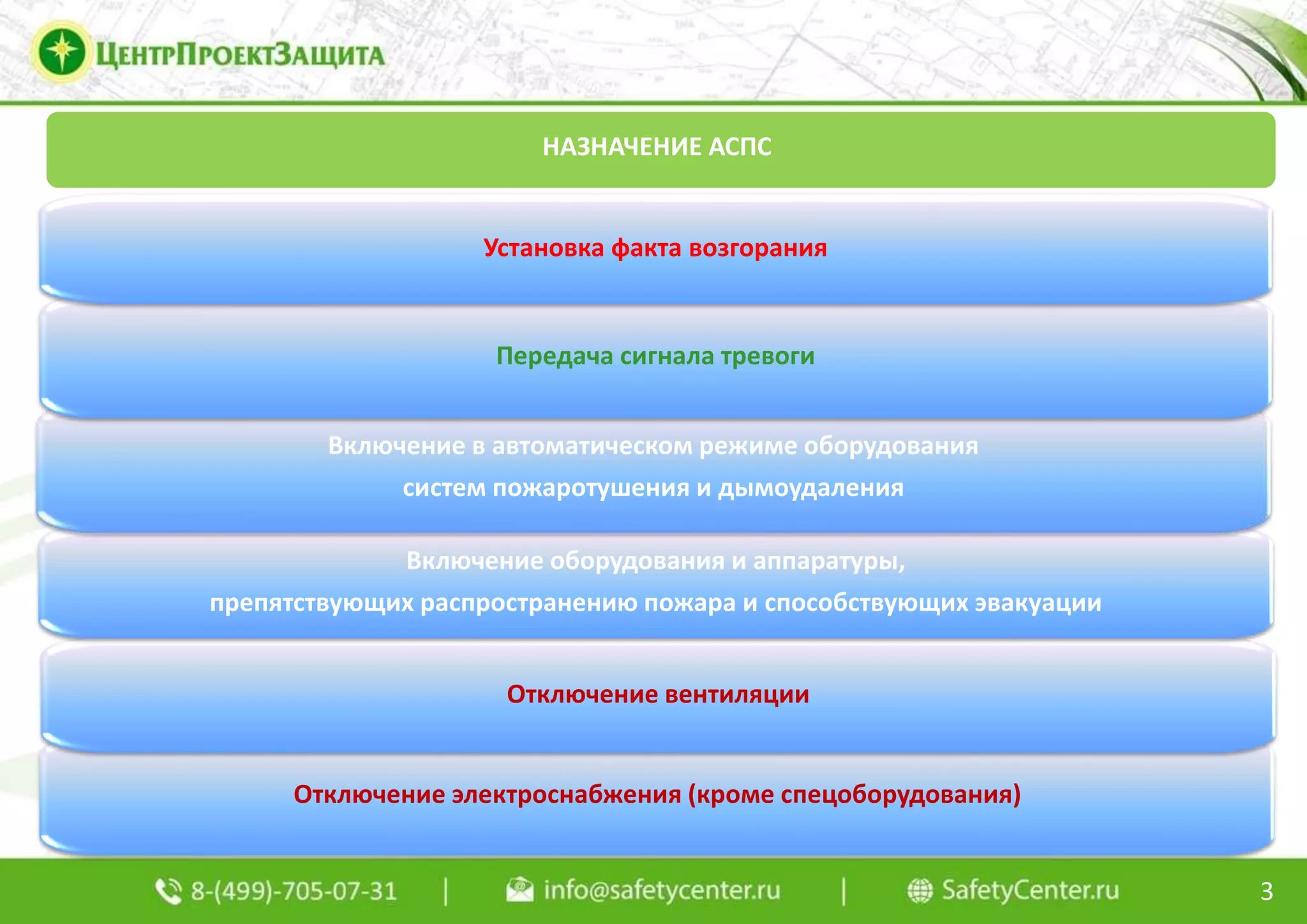 ЦентрПроектЗащита

НАЗНАЧЕНИЕ АСПС

Установка факта возгорания

Передача сигнала тревоги

Включение в автоматическом режиме оборудования систем пожаротушения и дымоудаления

Включение оборудования и аппаратуры, препятствующих распространению пожара и способствующих эвакуации

Отключение вентиляции

Отключение электроснабжения (кроме спецоборудования)

8-(499)-705-07-31 | info@safetycenter.ru | SafetyCenter.ru 3